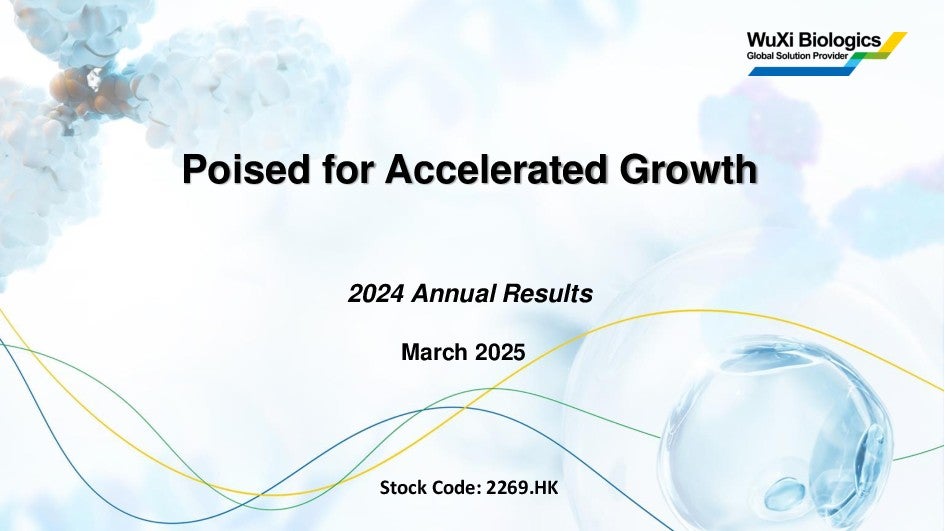 WuXi Biologics
Global Solution Provider

Poised for Accelerated Growth

2024 Annual Results

March 2025

Stock Code: 2269.HK